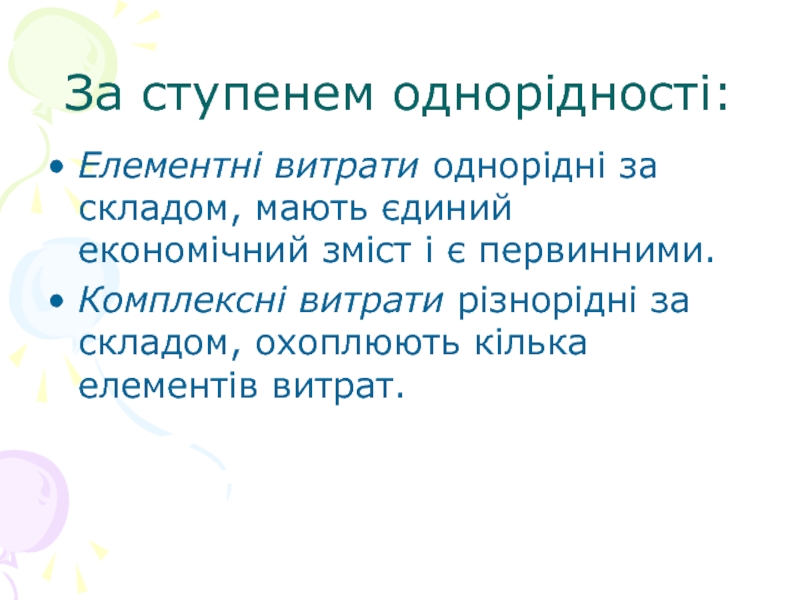 За ступенем однорідності:

• Елементні витрати однорідні за складом, мають єдиний економічний зміст і є первинними.
• Комплексні витрати різнорідні за складом, охоплюють кілька елементів витрат.